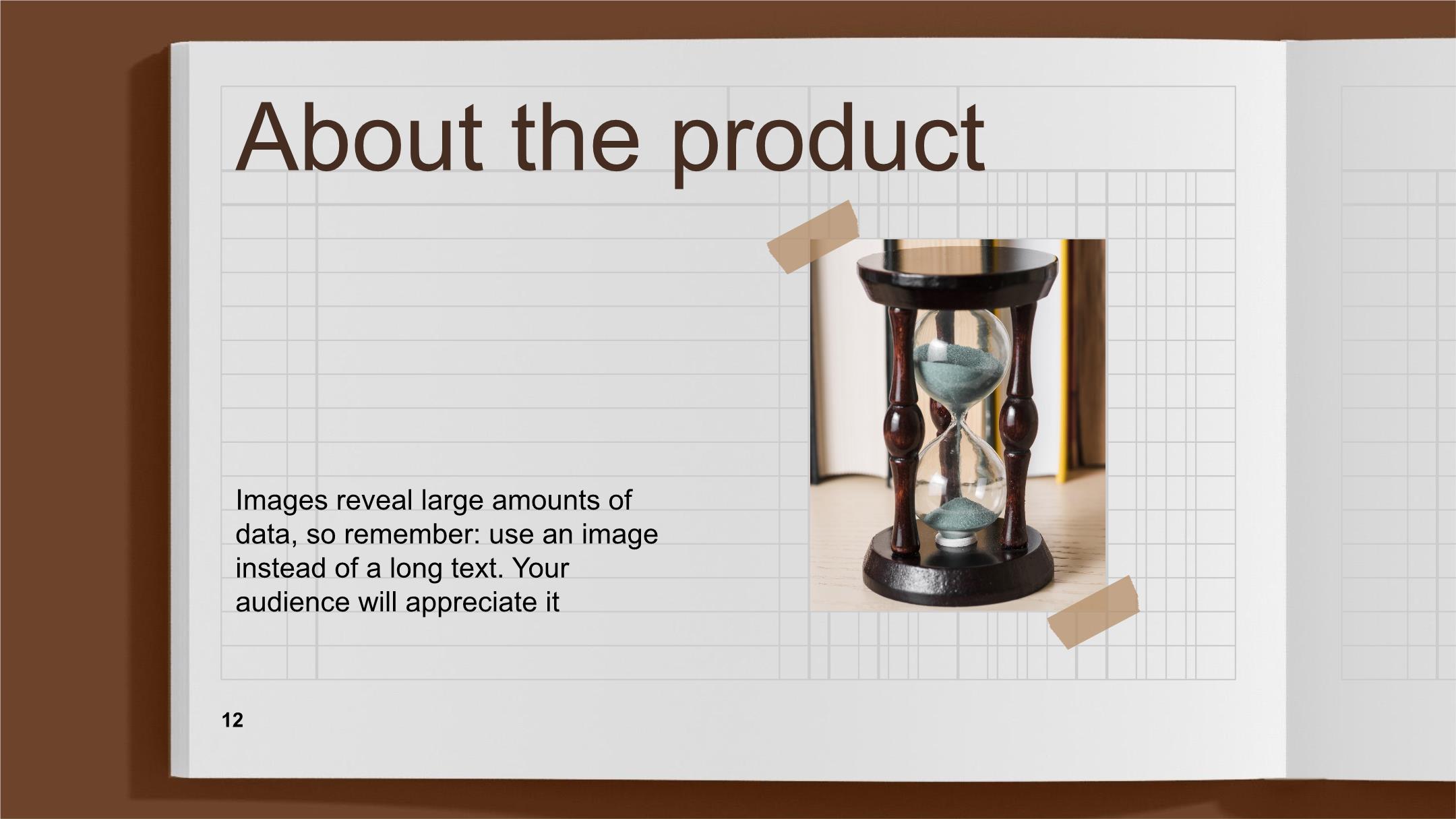 About the product

Images reveal large amounts of data, so remember: use an image instead of a long text. Your audience will appreciate it

12